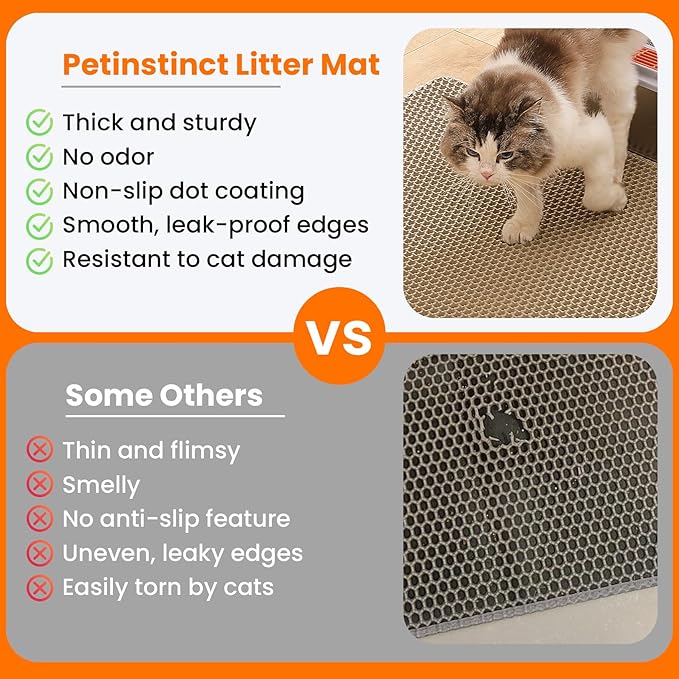 Petinstinct Litter Mat

Thick and sturdy
No odor
Non-slip dot coating
Smooth, leak-proof edges
Resistant to cat damage

VS

Some Others

Thin and flimsy
Smelly
No anti-slip feature
Uneven, leaky edges
Easily torn by cats